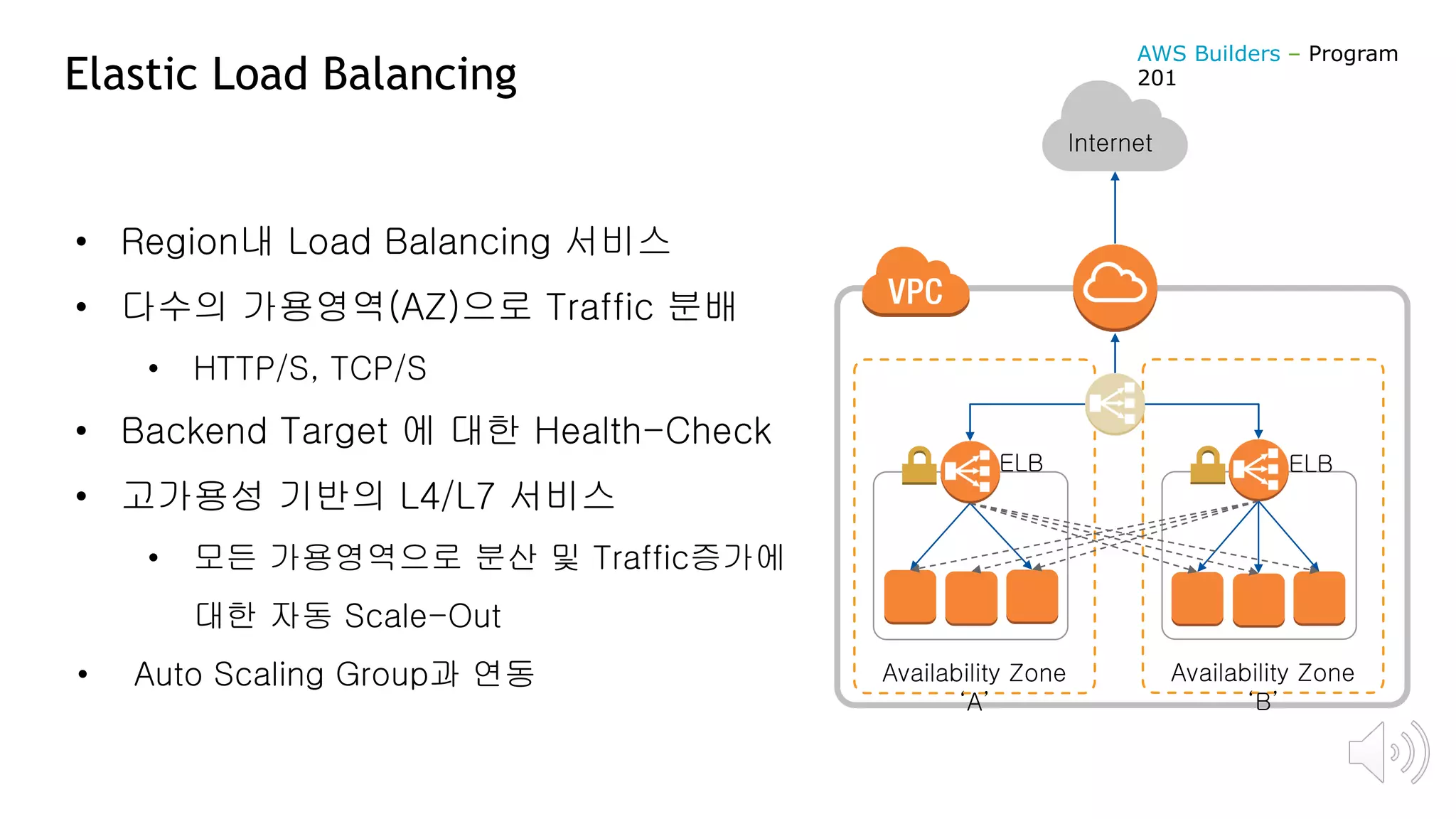 Elastic Load Balancing

AWS Builders – Program 201

• Region내 Load Balancing 서비스
• 다수의 가용영역(AZ)으로 Traffic 분배
  • HTTP/S, TCP/S
• Backend Target 에 대한 Health-Check
• 고가용성 기반의 L4/L7 서비스
  • 모든 가용영역으로 분산 및 Traffic증가에 대한 자동 Scale-Out
• Auto Scaling Group과 연동

Internet

VPC

ELB

ELB

Availability Zone 'A'

Availability Zone 'B'